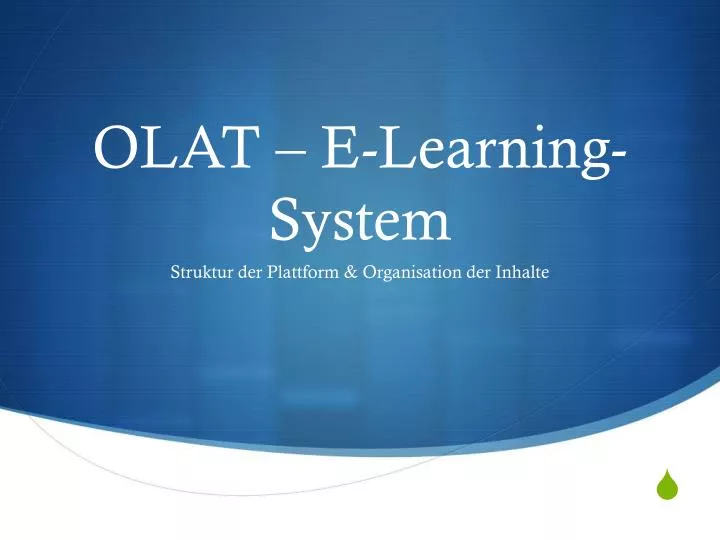 OLAT – E-Learning-System

Struktur der Plattform & Organisation der Inhalte